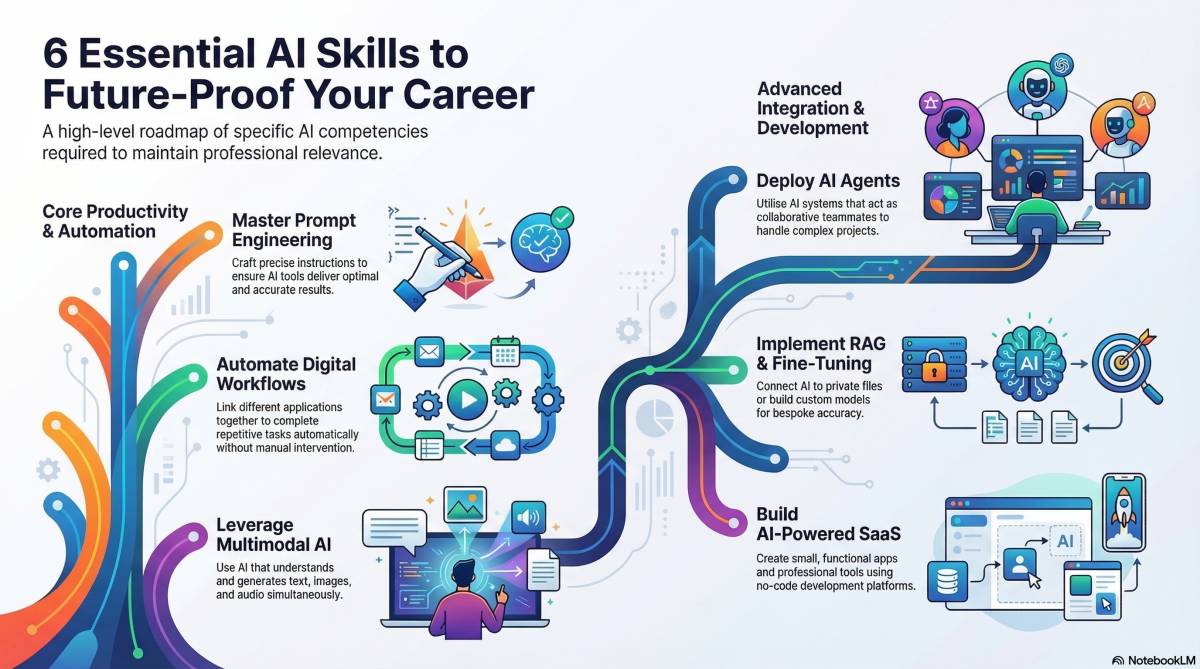 6 Essential AI Skills to Future-Proof Your Career

A high-level roadmap of specific AI competencies required to maintain professional relevance.

Core Productivity & Automation

Master Prompt Engineering

Craft precise instructions to ensure AI tools deliver optimal and accurate results.

Automate Digital Workflows

Link different applications together to complete repetitive tasks automatically without manual intervention.

Leverage Multimodal AI

Use AI that understands and generates text, images, and audio simultaneously.

Advanced Integration & Development

Deploy AI Agents

Utilise AI systems that act as collaborative teammates to handle complex projects.

Implement RAG & Fine-Tuning

Connect AI to private files or build custom models for bespoke accuracy.

AI

Build AI-Powered SaaS

Create small, functional apps and professional tools using no-code development platforms.

AI

NotebookLM